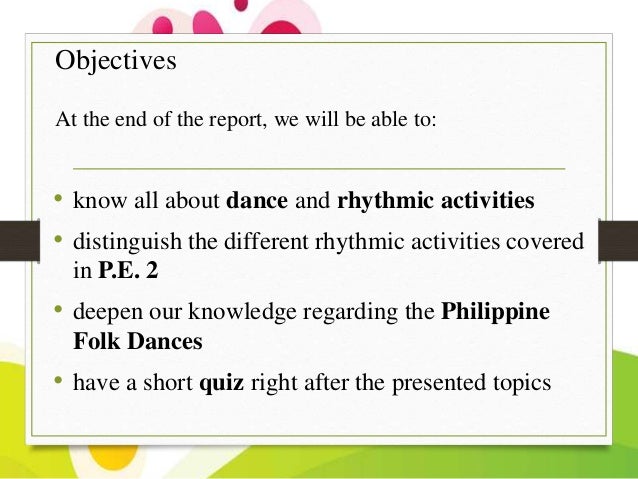 Objectives

At the end of the report, we will be able to:

• know all about dance and rhythmic activities
• distinguish the different rhythmic activities covered in P.E. 2
• deepen our knowledge regarding the Philippine Folk Dances
• have a short quiz right after the presented topics